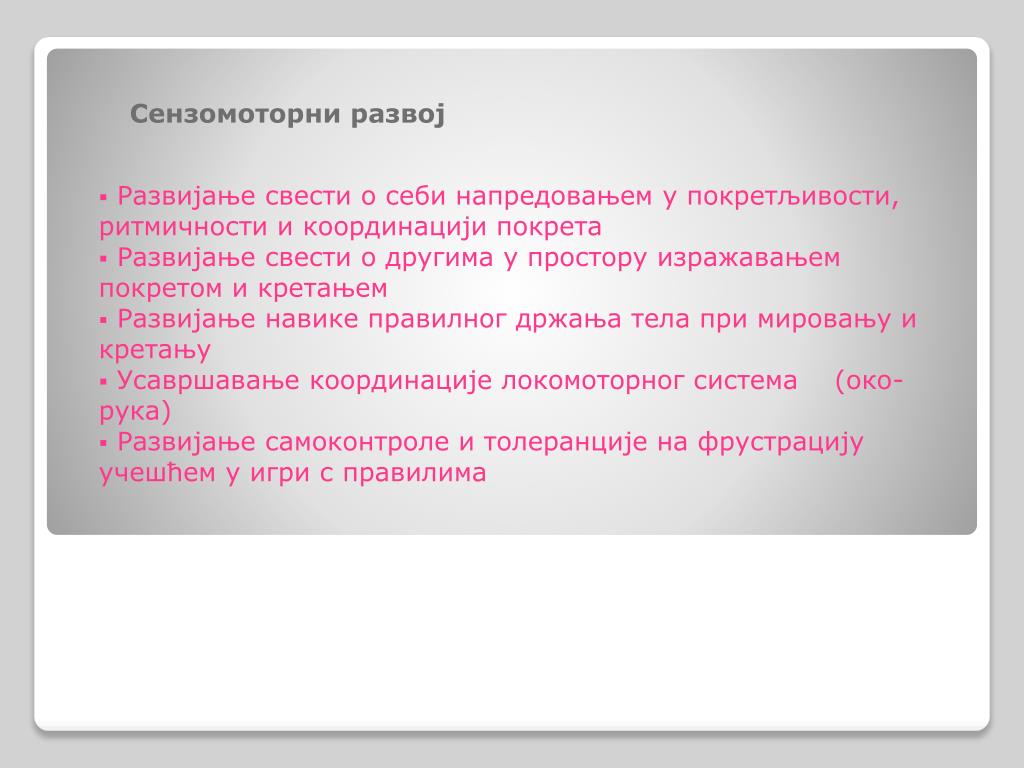 Сензомоторни развој

▪ Развијање свести о себи напредовањем у покретљивости, ритмичности и координацији покрета
▪ Развијање свести о другима у простору изражавањем покретом и кретањем
▪ Развијање навике правилног држања тела при мировању и кретању
▪ Усавршавање координације локомоторног система (око-рука)
▪ Развијање самоконтроле и толеранције на фрустрацију учешћем у игри с правилима